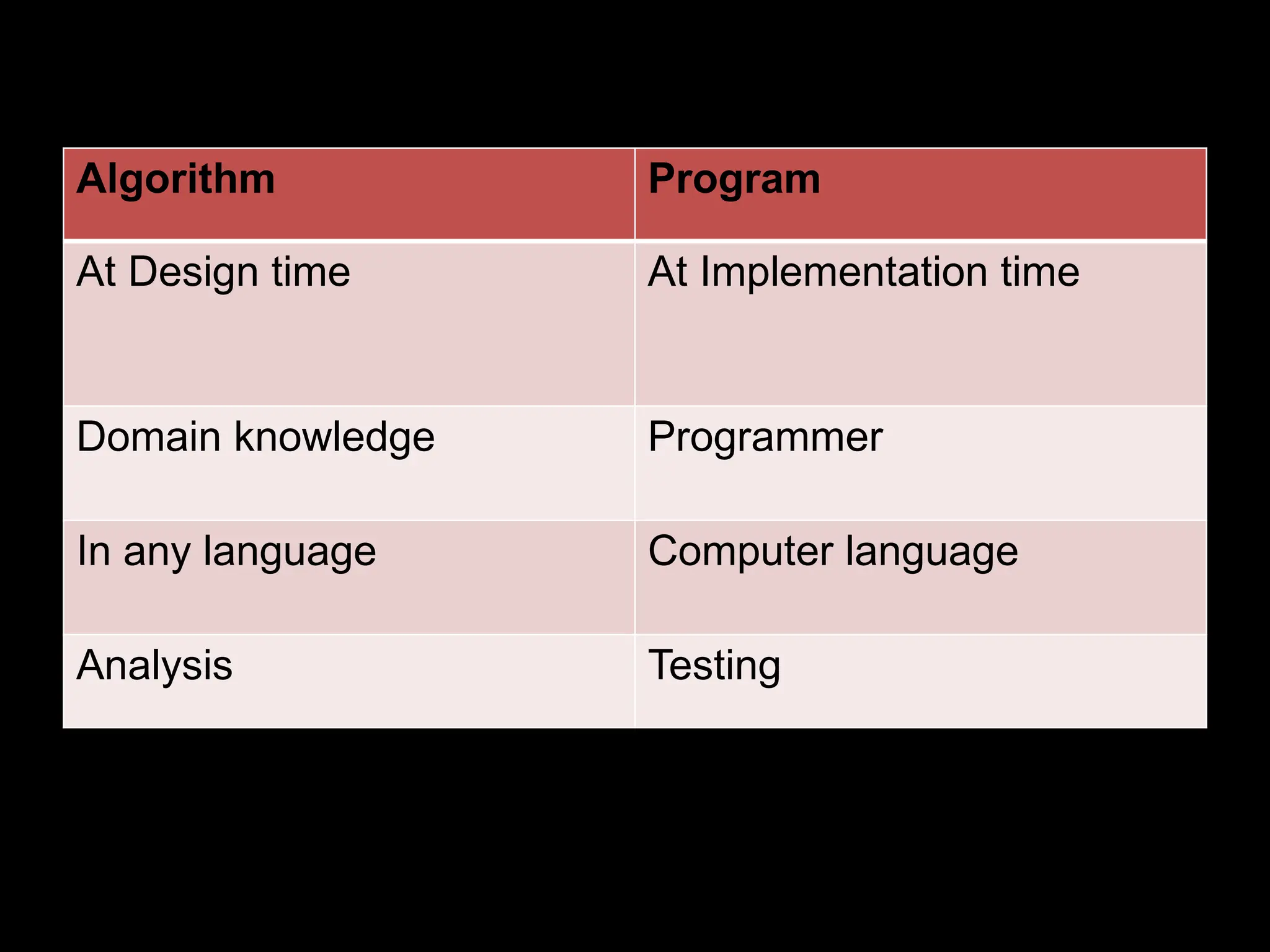 | Algorithm | Program |
|---|---|
| At Design time | At Implementation time |
| Domain knowledge | Programmer |
| In any language | Computer language |
| Analysis | Testing |